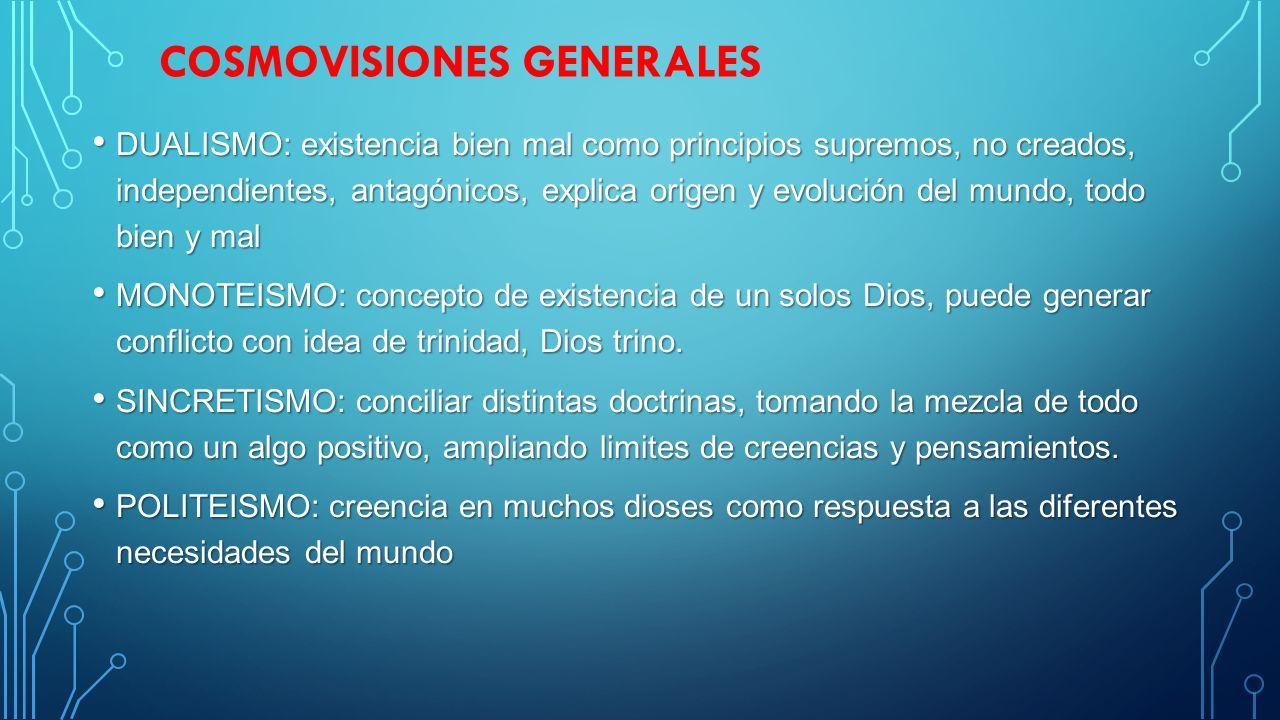 COSMOVISIONES GENERALES

• DUALISMO: existencia bien mal como principios supremos, no creados, independientes, antagónicos, explica origen y evolución del mundo, todo bien y mal

• MONOTEISMO: concepto de existencia de un solos Dios, puede generar conflicto con idea de trinidad, Dios trino.

• SINCRETISMO: conciliar distintas doctrinas, tomando la mezcla de todo como un algo positivo, ampliando limites de creencias y pensamientos.

• POLITEISMO: creencia en muchos dioses como respuesta a las diferentes necesidades del mundo